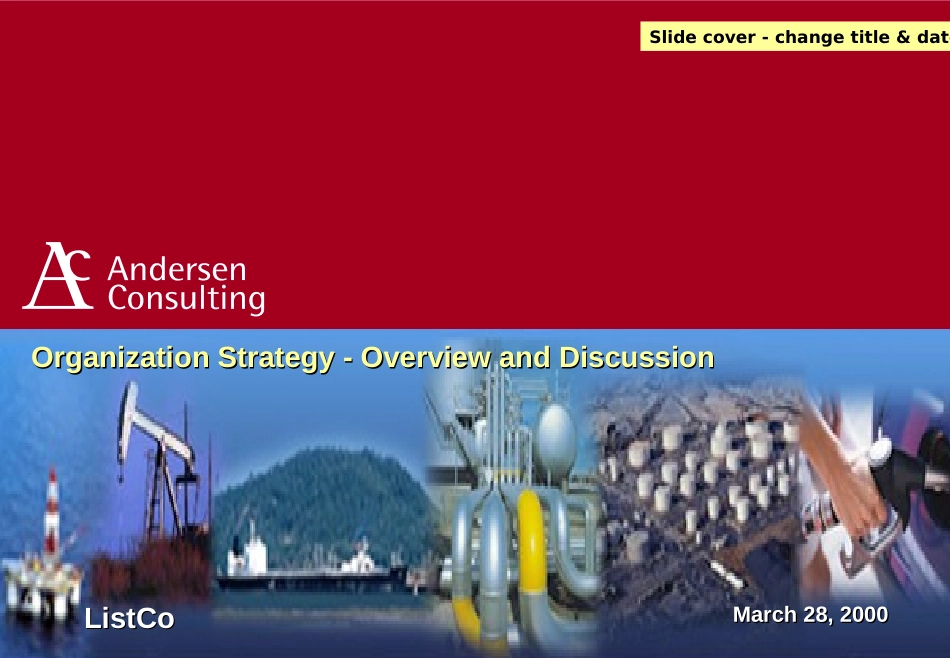 Slide cover - change title & dat

AC Andersen Consulting

Organization Strategy - Overview and Discussion

ListCo

March 28, 2000